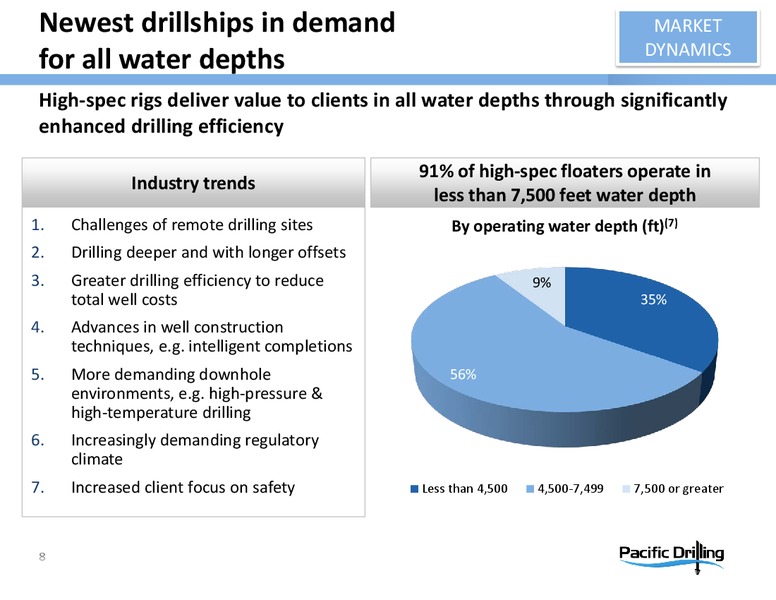 Newest drillships in demand for all water depths

MARKET DYNAMICS

High-spec rigs deliver value to clients in all water depths through significantly enhanced drilling efficiency

Industry trends

1. Challenges of remote drilling sites
2. Drilling deeper and with longer offsets
3. Greater drilling efficiency to reduce total well costs
4. Advances in well construction techniques, e.g. intelligent completions
5. More demanding downhole environments, e.g. high-pressure & high-temperature drilling
6. Increasingly demanding regulatory climate
7. Increased client focus on safety

91% of high-spec floaters operate in less than 7,500 feet water depth

By operating water depth (ft)$^{(7)}$

9%
35%
56%

Less than 4,500
4,500-7,499
7,500 or greater

8

Pacific Drilling